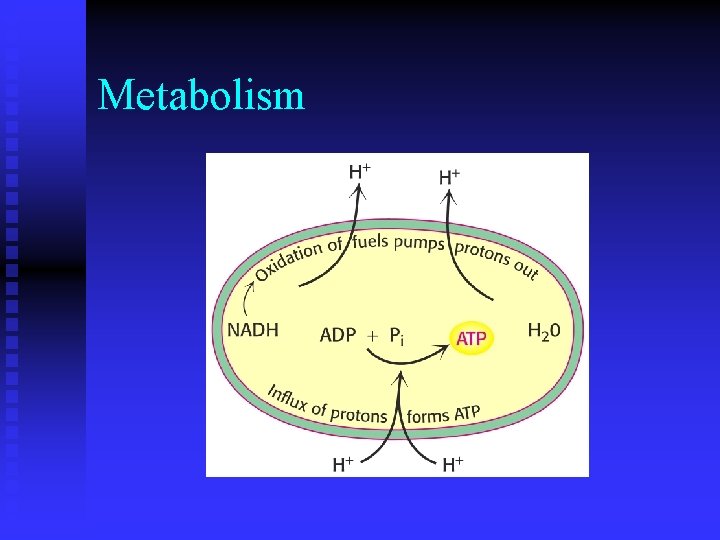 Metabolism

$H^+$

$H^+$

Oxidation of fuels pumps protons out

NADH

ADP + $P_i$

ATP

$H_20$

Influx of protons forms ATP

$H^+$

$H^+$